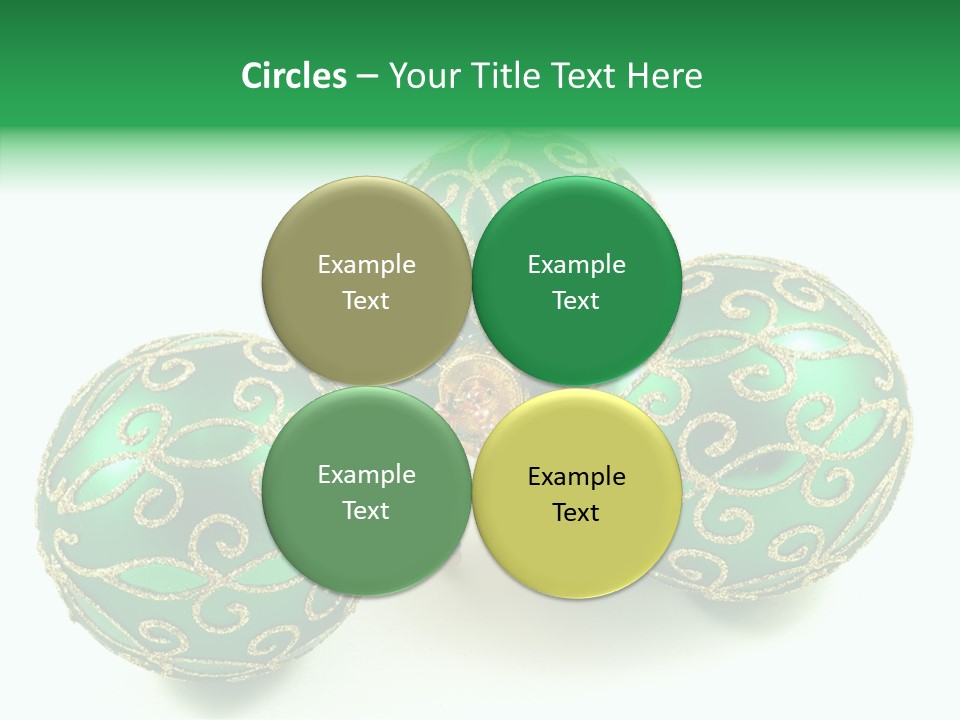 Circles – Your Title Text Here

Example Text

Example Text

Example Text

Example Text